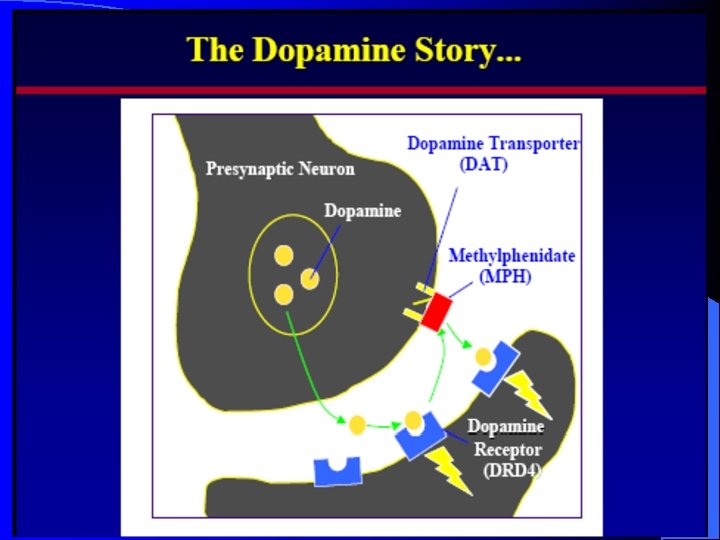 The Dopamine Story...

Presynaptic Neuron

Dopamine

Dopamine Transporter (DAT)

Methylphenidate (MPH)

Dopamine Receptor (DRD4)